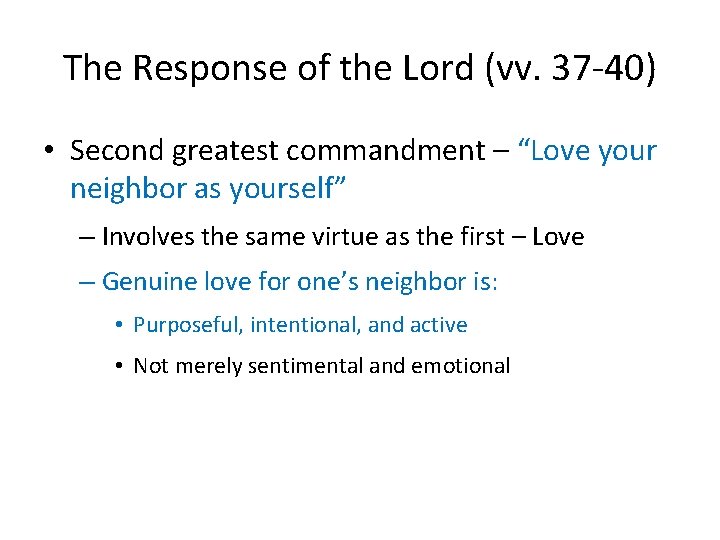 The Response of the Lord (vv. 37-40)

• Second greatest commandment – “Love your neighbor as yourself”

– Involves the same virtue as the first – Love

– Genuine love for one’s neighbor is:

• Purposeful, intentional, and active

• Not merely sentimental and emotional